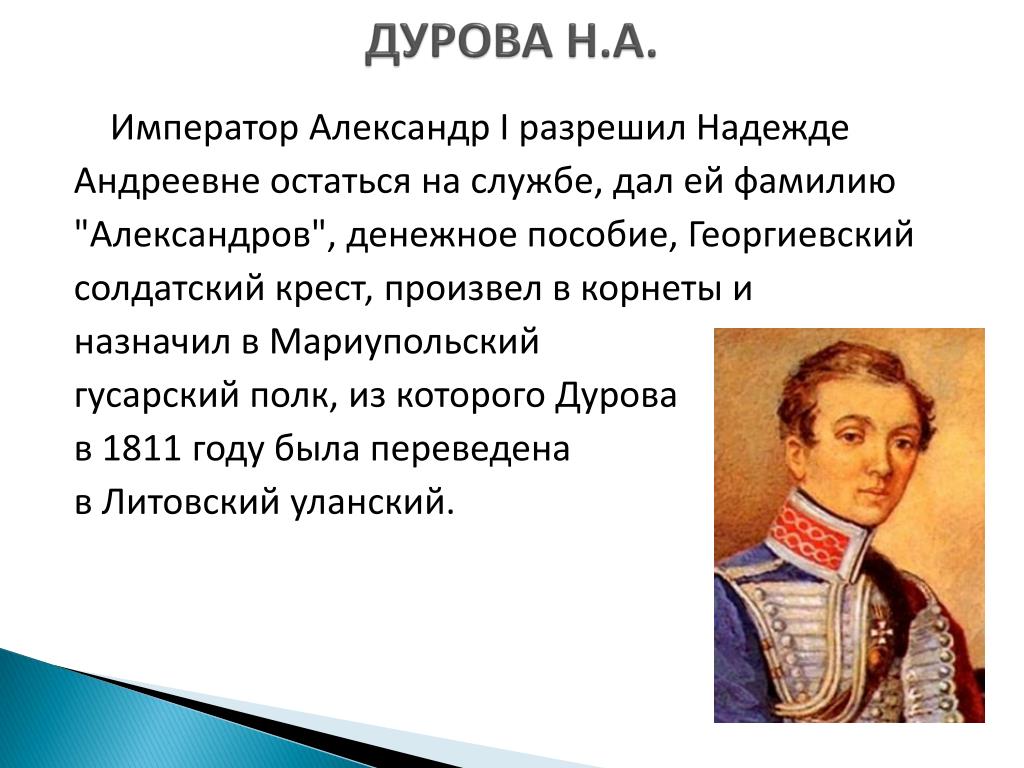 ДУРОВА Н.А.

Император Александр I разрешил Надежде Андреевне остаться на службе, дал ей фамилию "Александров", денежное пособие, Георгиевский солдатский крест, произвел в корнеты и назначил в Мариупольский гусарский полк, из которого Дурова в 1811 году была переведена в Литовский уланский.